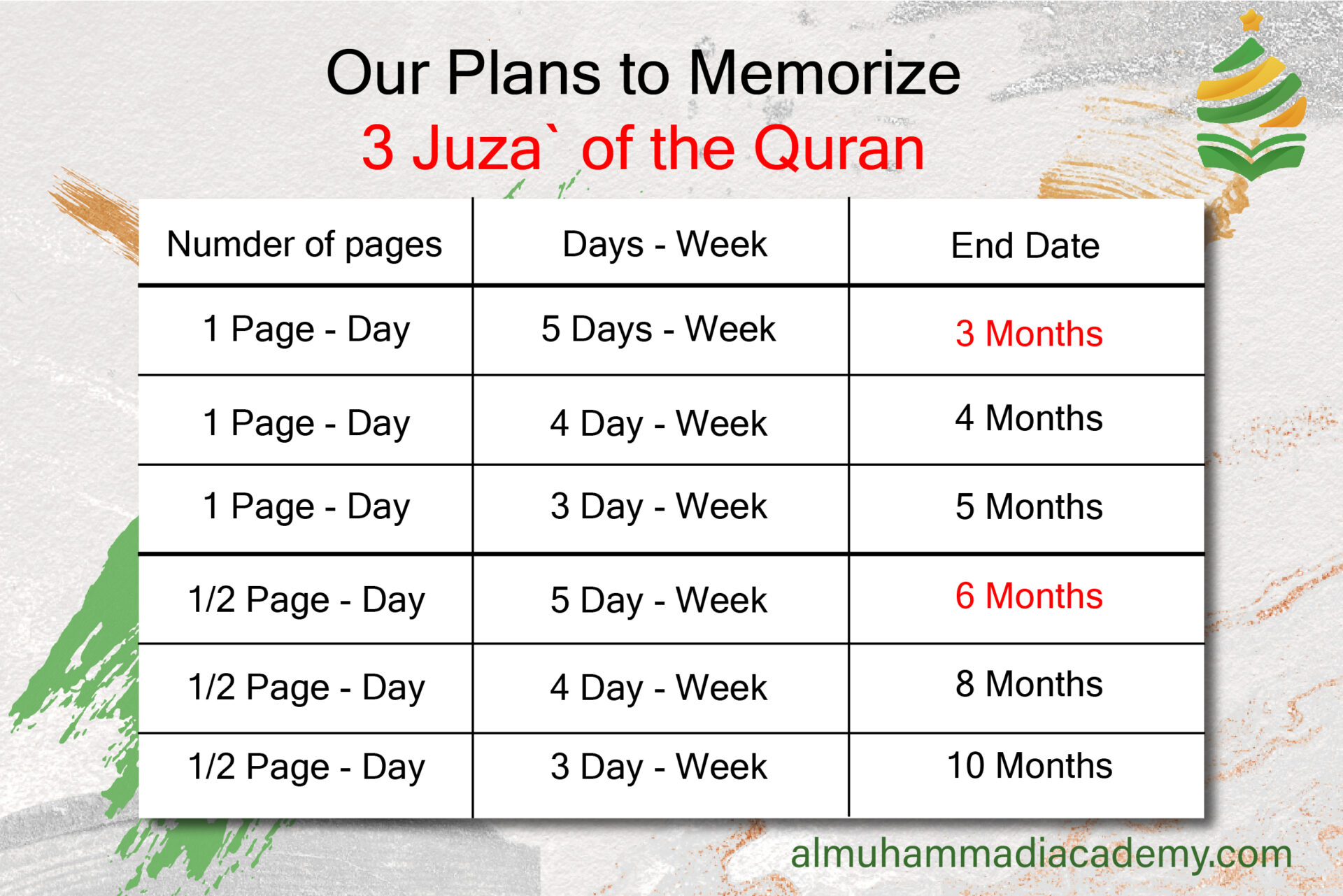 Our Plans to Memorize
3 Juza` of the Quran

| Numder of pages | Days - Week | End Date |
|---|---|---|
| 1 Page - Day | 5 Days - Week | 3 Months |
| 1 Page - Day | 4 Day - Week | 4 Months |
| 1 Page - Day | 3 Day - Week | 5 Months |
| 1/2 Page - Day | 5 Day - Week | 6 Months |
| 1/2 Page - Day | 4 Day - Week | 8 Months |
| 1/2 Page - Day | 3 Day - Week | 10 Months |

almuhammadiacademy.com